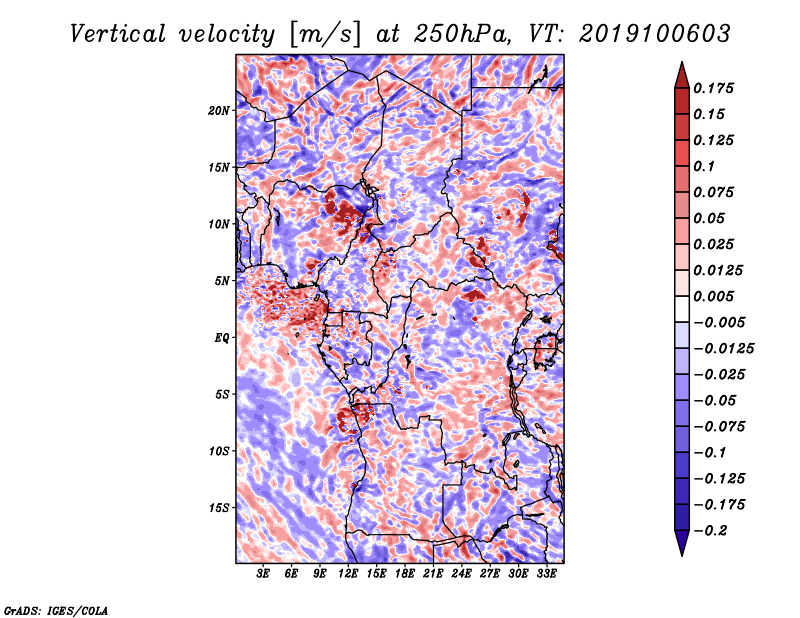 Vertical velocity [m/s] at 250hPa, VT: 2019100603

20N
15N
10N
5N
EQ
5S
10S
15S

3E 6E 9E 12E 15E 18E 21E 24E 27E 30E 33E

0.175
0.15
0.125
0.1
0.075
0.05
0.025
0.0125
0.005
−0.005
−0.0125
−0.025
−0.05
−0.075
−0.1
−0.125
−0.175
−0.2

GrADS: IGES/COLA